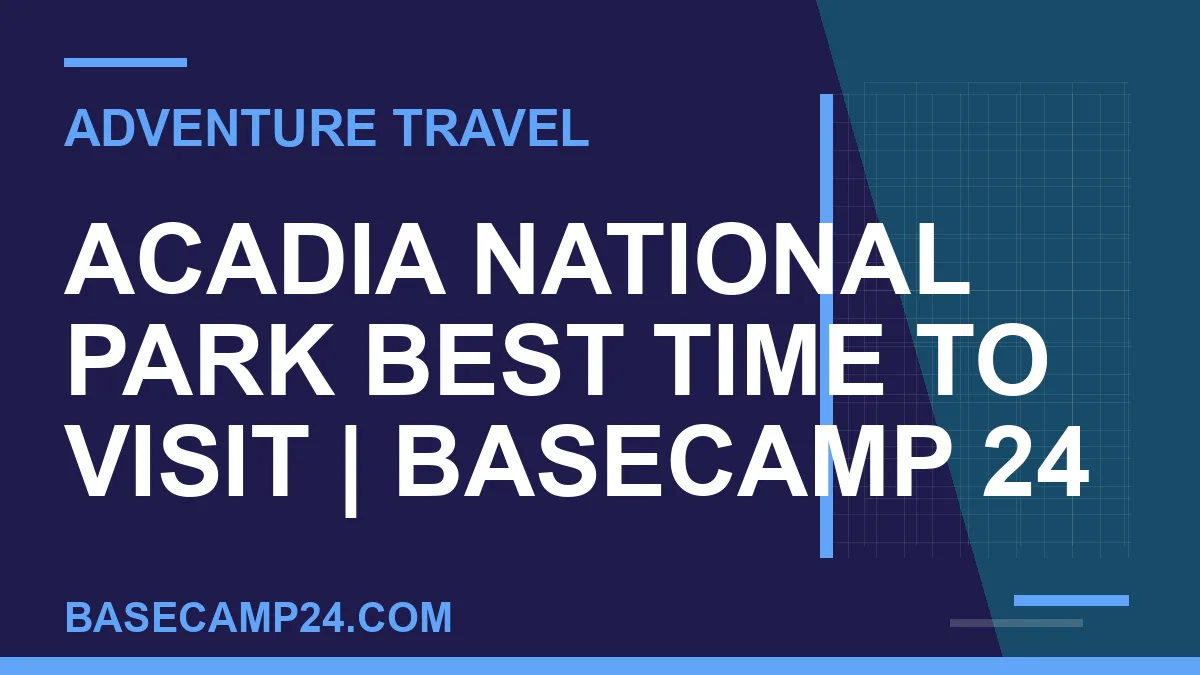 ADVENTURE TRAVEL

ACADIA NATIONAL PARK BEST TIME TO VISIT | BASECAMP 24

BASECAMP24.COM